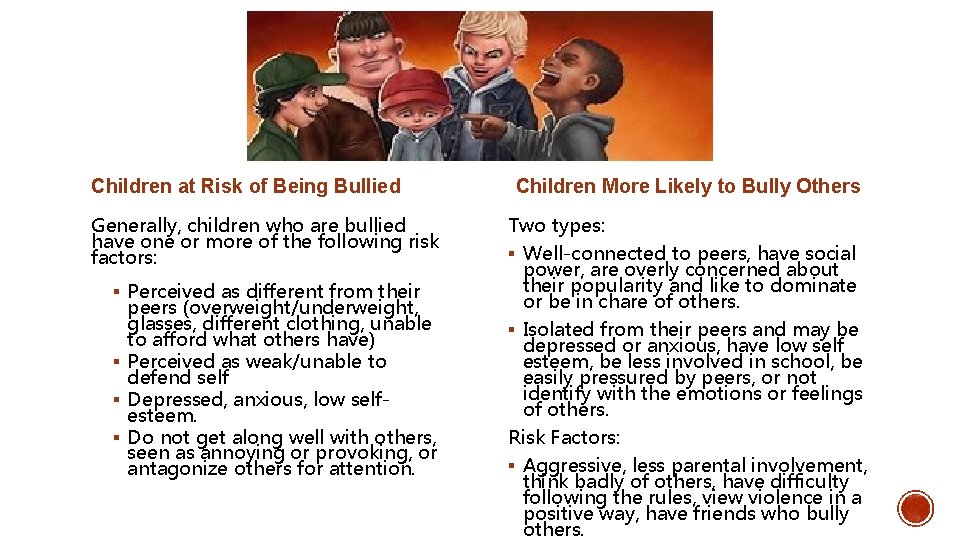 Children at Risk of Being Bullied

Generally, children who are bullied have one or more of the following risk factors:

▪ Perceived as different from their peers (overweight/underweight, glasses, different clothing, unable to afford what others have)
▪ Perceived as weak/unable to defend self
▪ Depressed, anxious, low self-esteem.
▪ Do not get along well with others, seen as annoying or provoking, or antagonize others for attention.

Children More Likely to Bully Others

Two types:

▪ Well-connected to peers, have social power, are overly concerned about their popularity and like to dominate or be in chare of others.
▪ Isolated from their peers and may be depressed or anxious, have low self esteem, be less involved in school, be easily pressured by peers, or not identify with the emotions or feelings of others.

Risk Factors:

▪ Aggressive, less parental involvement, think badly of others, have difficulty following the rules, view violence in a positive way, have friends who bully others.